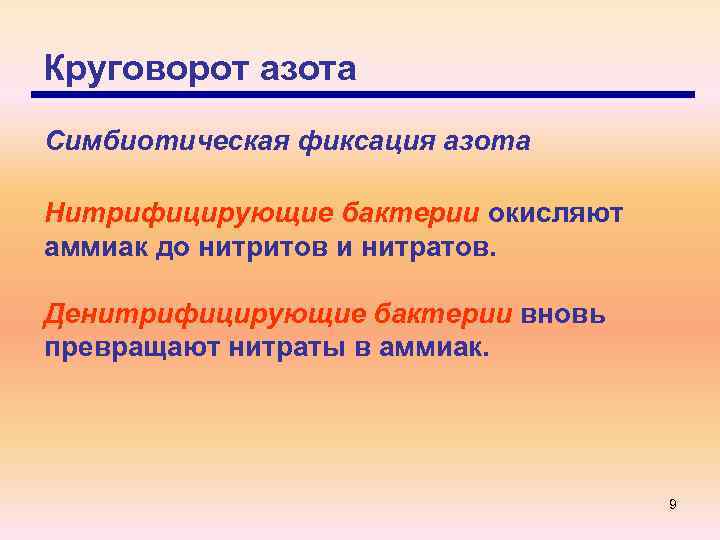 Круговорот азота

Симбиотическая фиксация азота

Нитрифицирующие бактерии окисляют аммиак до нитритов и нитратов.

Денитрифицирующие бактерии вновь превращают нитраты в аммиак.

9